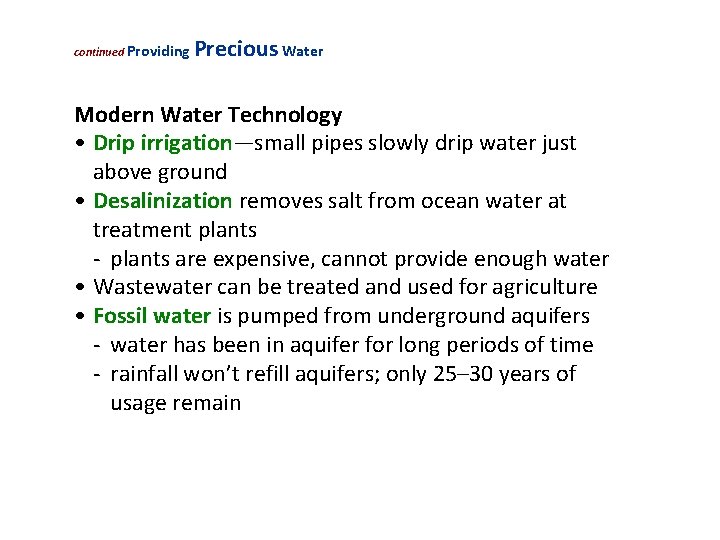 continued Providing Precious Water

Modern Water Technology
• Drip irrigation—small pipes slowly drip water just above ground
• Desalinization removes salt from ocean water at treatment plants
- plants are expensive, cannot provide enough water
• Wastewater can be treated and used for agriculture
• Fossil water is pumped from underground aquifers
- water has been in aquifer for long periods of time
- rainfall won't refill aquifers; only 25–30 years of usage remain